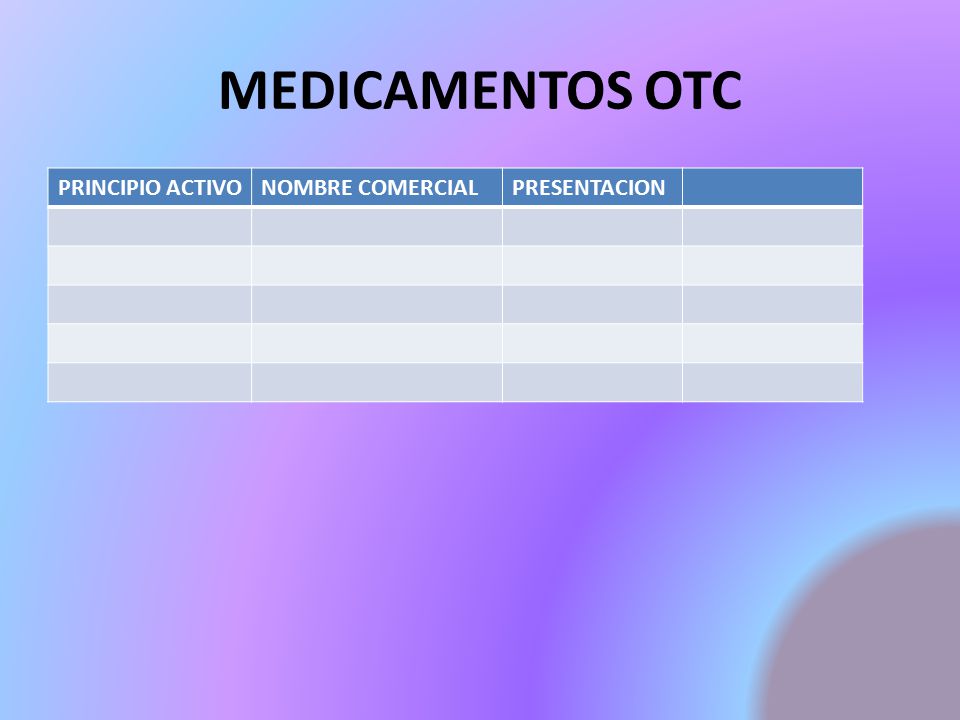 MEDICAMENTOS OTC

| PRINCIPIO ACTIVO | NOMBRE COMERCIAL | PRESENTACION |  |
|---|---|---|---|
|  |  |  |  |
|  |  |  |  |
|  |  |  |  |
|  |  |  |  |
|  |  |  |  |